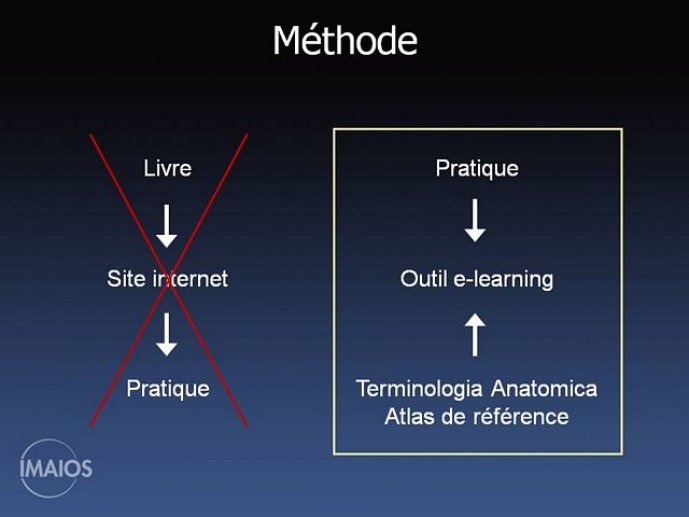 Méthode

Livre

Site internet

Pratique

Pratique

Outil e-learning

Terminologia Anatomica
Atlas de référence

IMAIOS